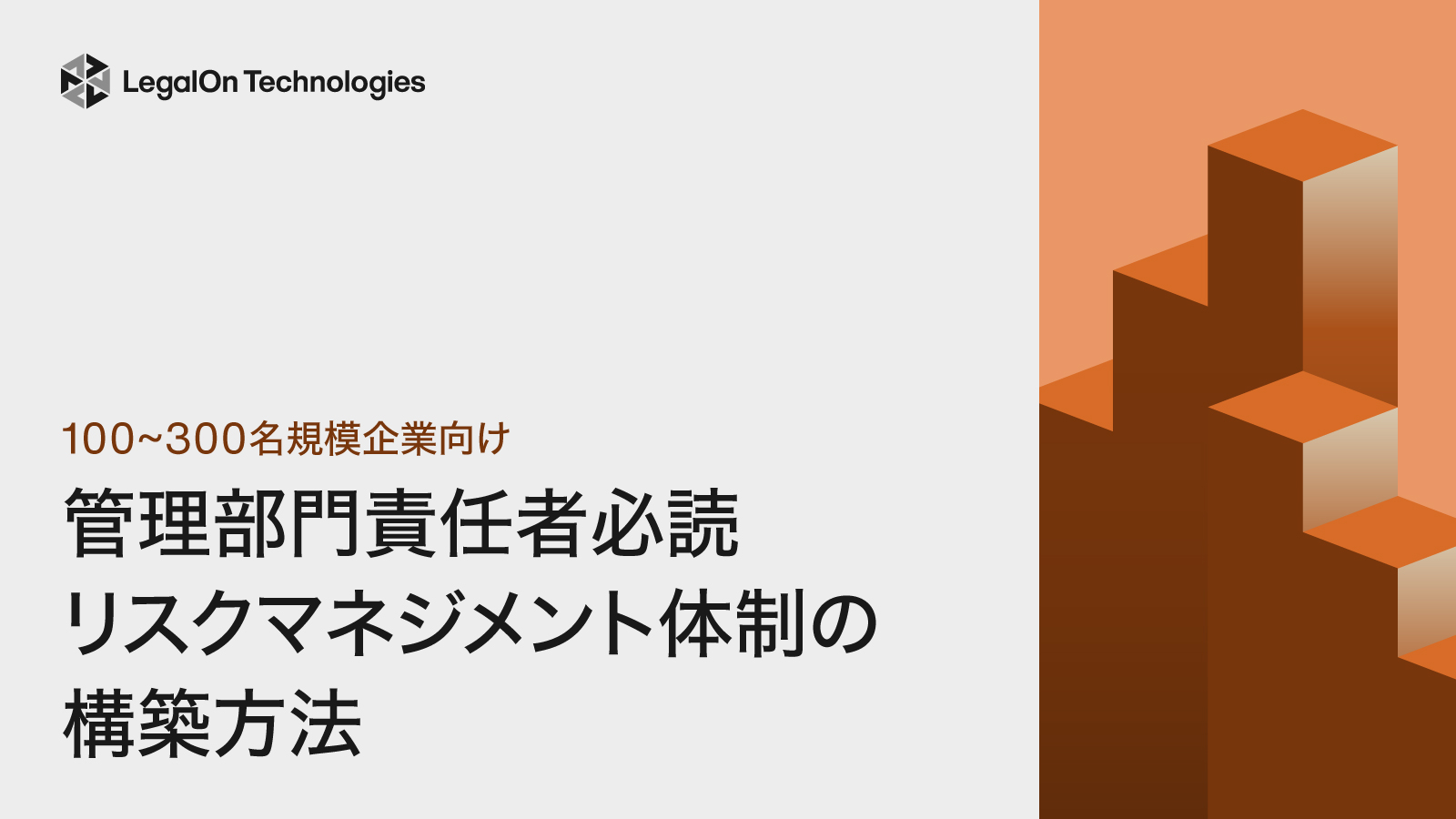 LegalOn Technologies

100~300名規模企業向け

管理部門責任者必読
リスクマネジメント体制の
構築方法